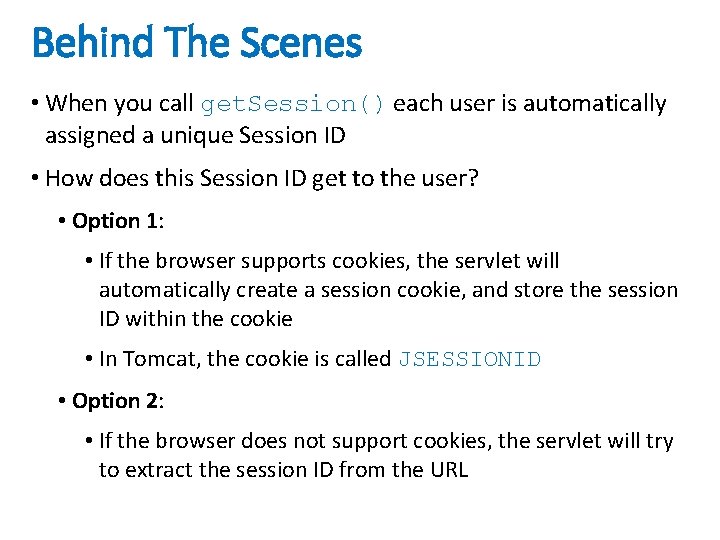 Behind The Scenes

• When you call getSession() each user is automatically assigned a unique Session ID

• How does this Session ID get to the user?

• Option 1:

• If the browser supports cookies, the servlet will automatically create a session cookie, and store the session ID within the cookie

• In Tomcat, the cookie is called JSESSIONID

• Option 2:

• If the browser does not support cookies, the servlet will try to extract the session ID from the URL